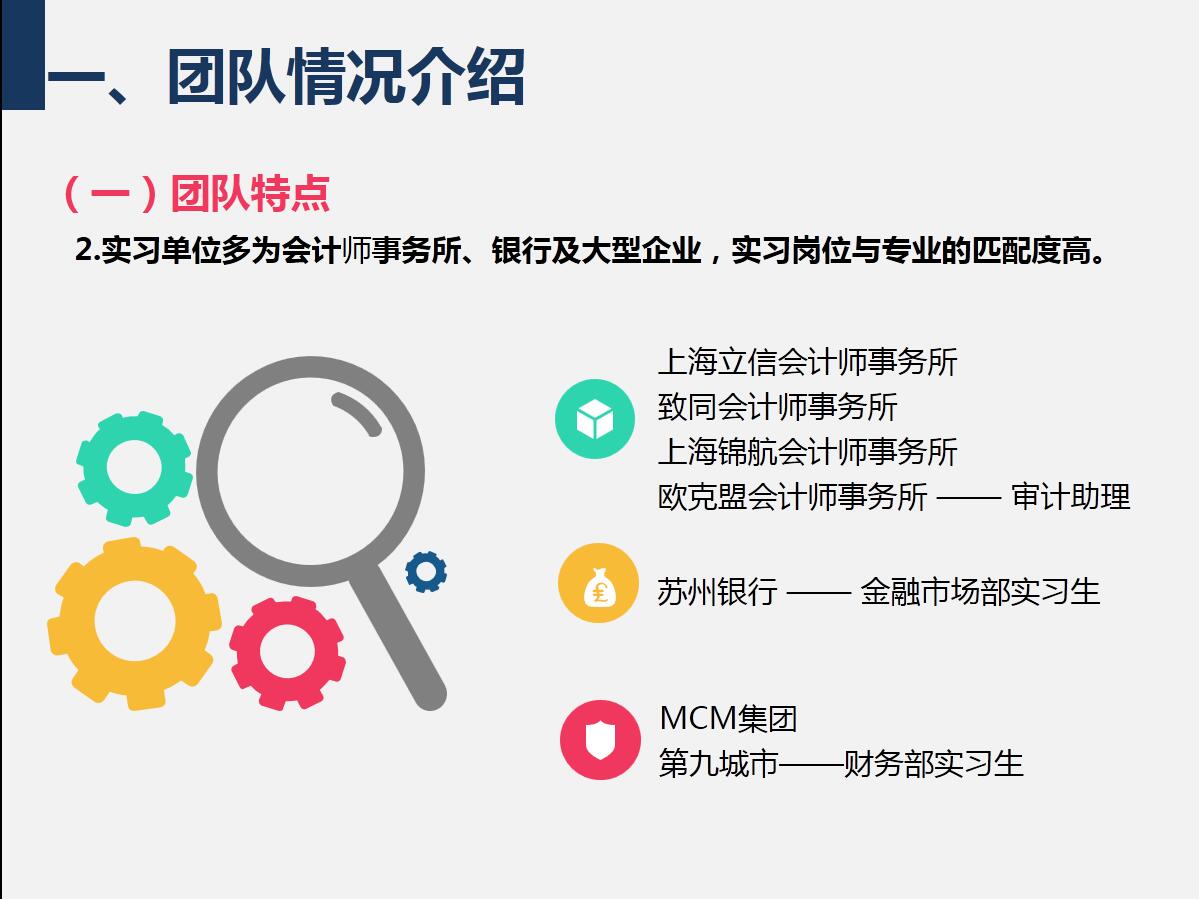 一、团队情况介绍

（一）团队特点

2.实习单位多为会计师事务所、银行及大型企业，实习岗位与专业的匹配度高。

上海立信会计师事务所
致同会计师事务所
上海锦航会计师事务所
欧克盟会计师事务所 —— 审计助理

£

苏州银行 —— 金融市场部实习生

MCM集团
第九城市——财务部实习生